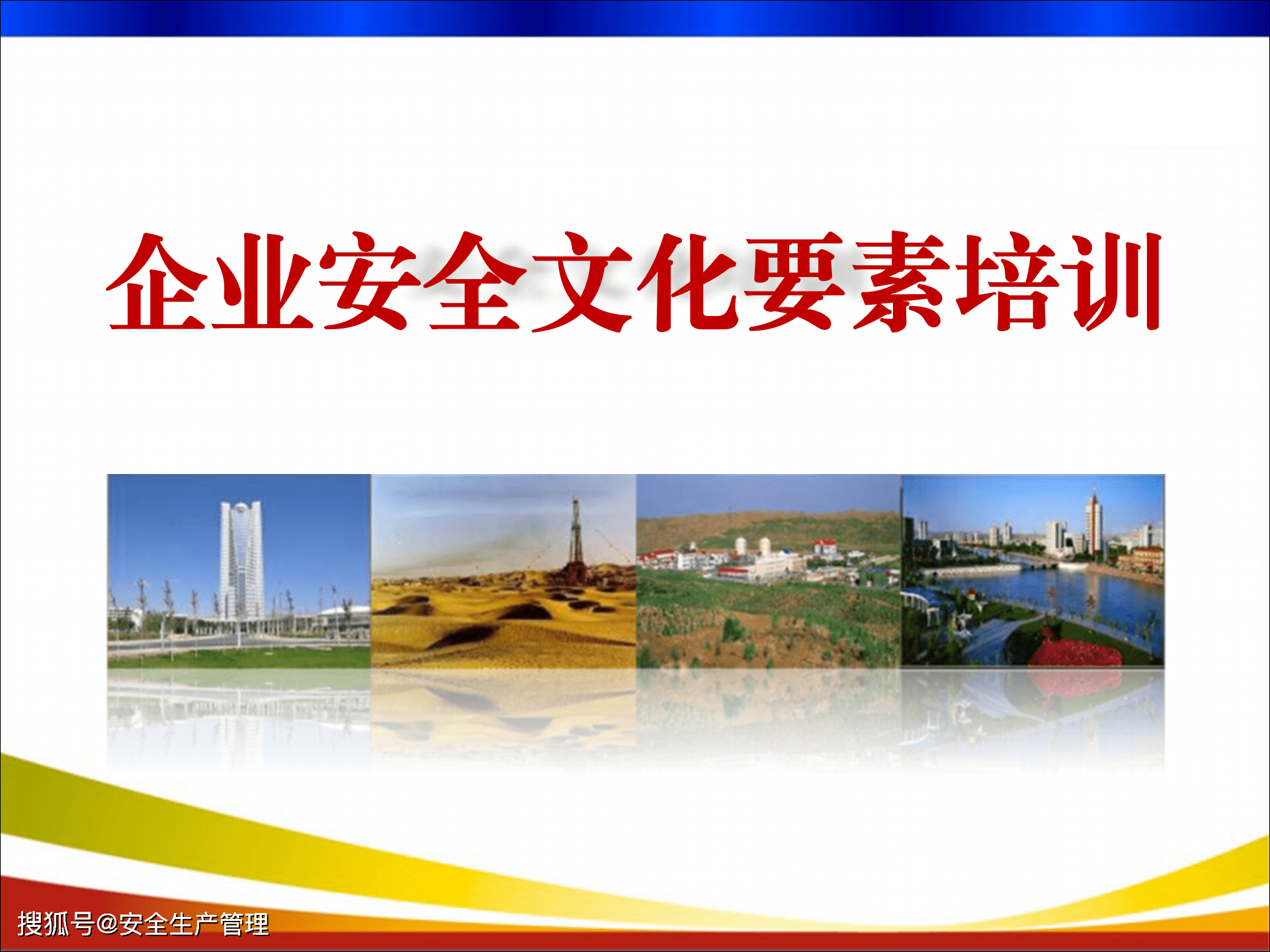 企业安全文化要素培训

搜狐号@安全生产管理